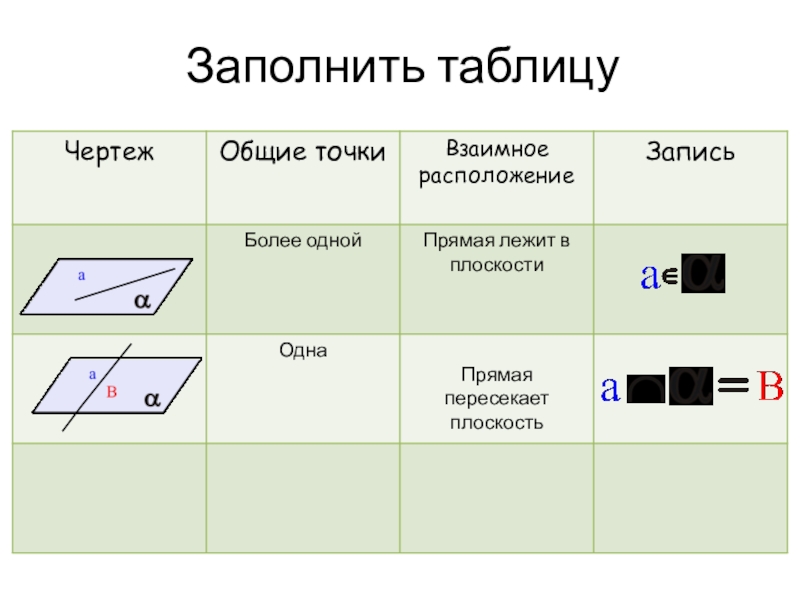 Заполнить таблицу

| Чертеж | Общие точки | Взаимное расположение | Запись |
|---|---|---|---|
| a $\alpha$ | Более одной | Прямая лежит в плоскости | $a \in \alpha$ |
| a B $\alpha$ | Одна | Прямая пересекает плоскость | $a \cap \alpha = B$ |
| | | | |